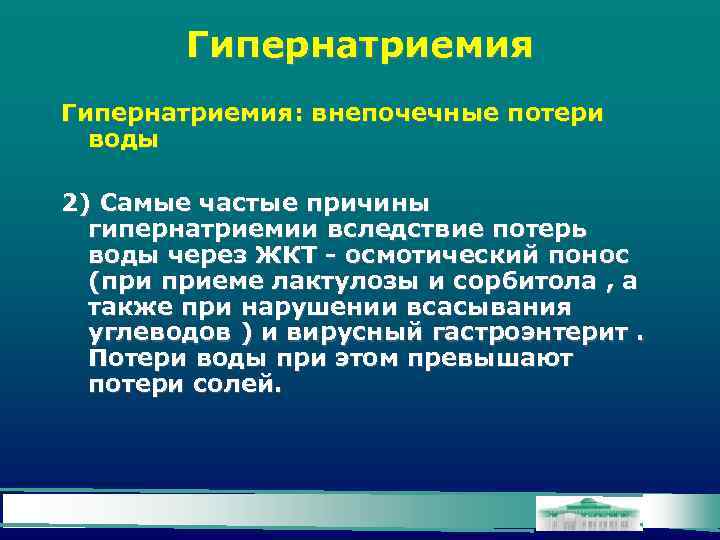 Гипернатриемия

Гипернатриемия: внепочечные потери воды

2) Самые частые причины гипернатриемии вследствие потерь воды через ЖКТ - осмотический понос (при приеме лактулозы и сорбитола , а также при нарушении всасывания углеводов ) и вирусный гастроэнтерит . Потери воды при этом превышают потери солей.